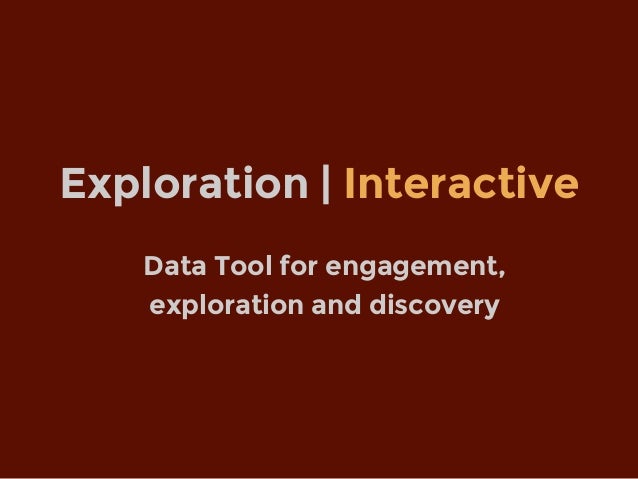 Exploration | Interactive

Data Tool for engagement, exploration and discovery